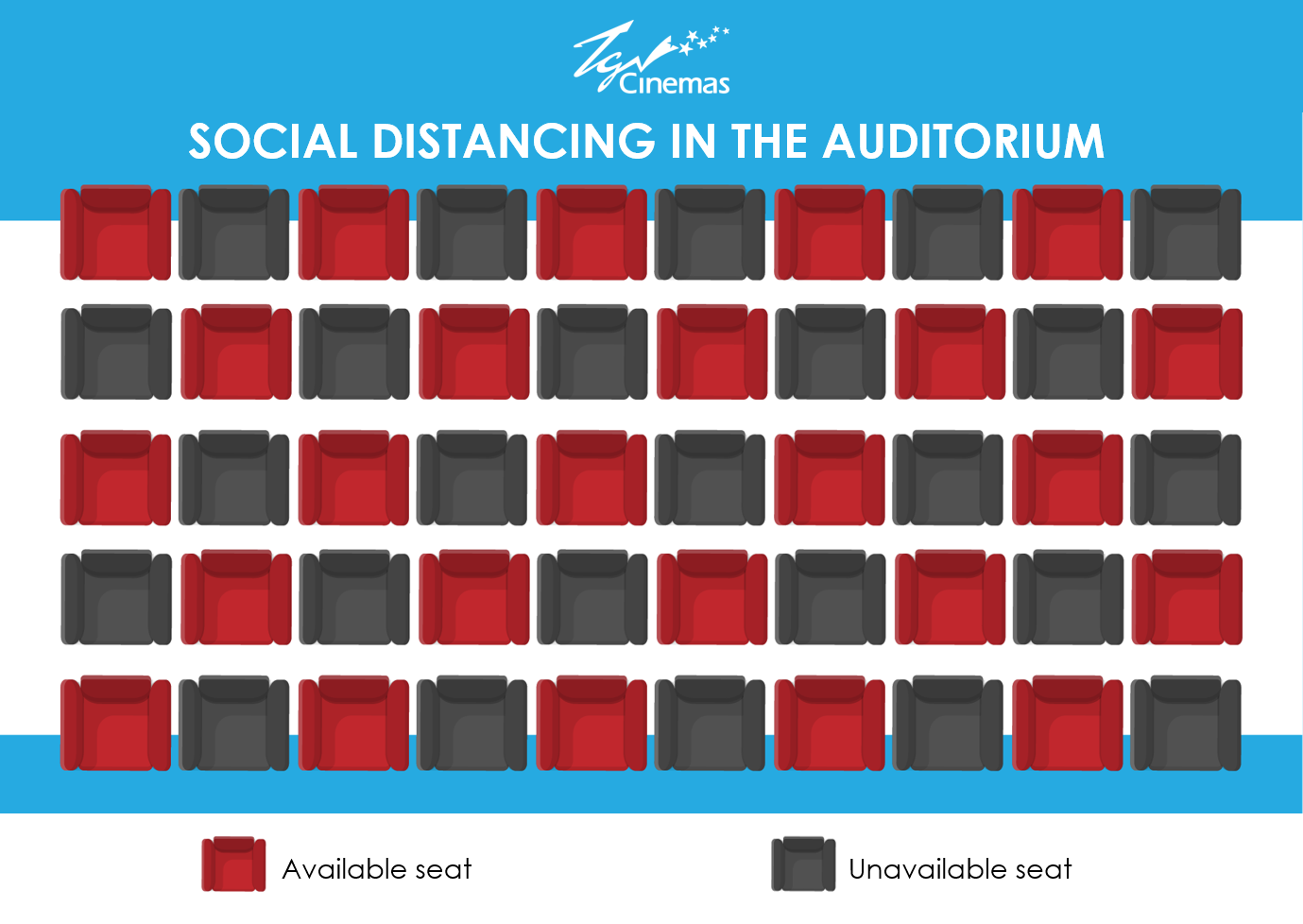 TGV Cinemas

SOCIAL DISTANCING IN THE AUDITORIUM

Available seat

Unavailable seat